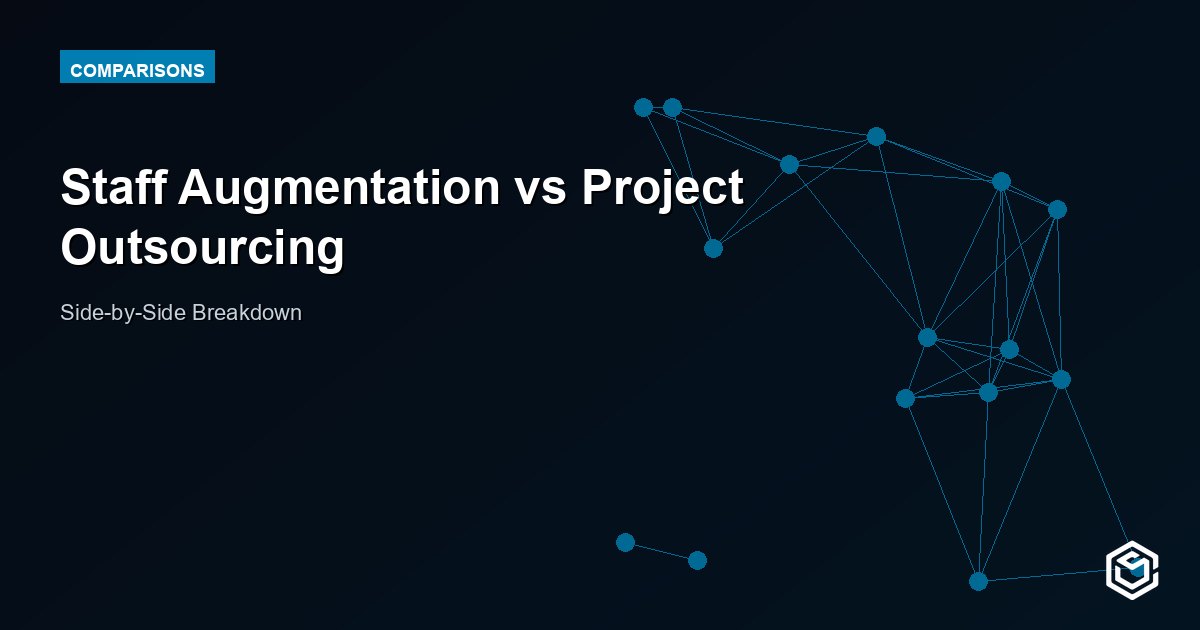 COMPARISONS

Staff Augmentation vs Project Outsourcing

Side-by-Side Breakdown